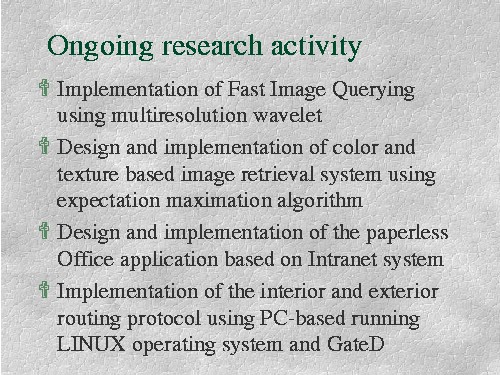 Ongoing research activity

Implementation of Fast Image Querying using multiresolution wavelet

Design and implementation of color and texture based image retrieval system using expectation maximation algorithm

Design and implementation of the paperless Office application based on Intranet system

Implementation of the interior and exterior routing protocol using PC-based running LINUX operating system and GateD